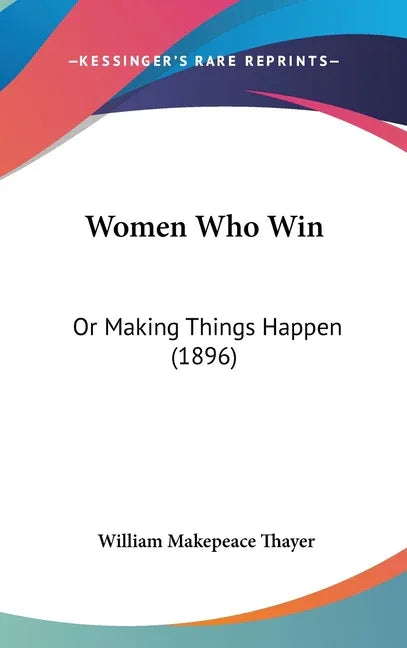 —KESSINGER'S RARE REPRINTS—

Women Who Win

Or Making Things Happen (1896)

William Makepeace Thayer